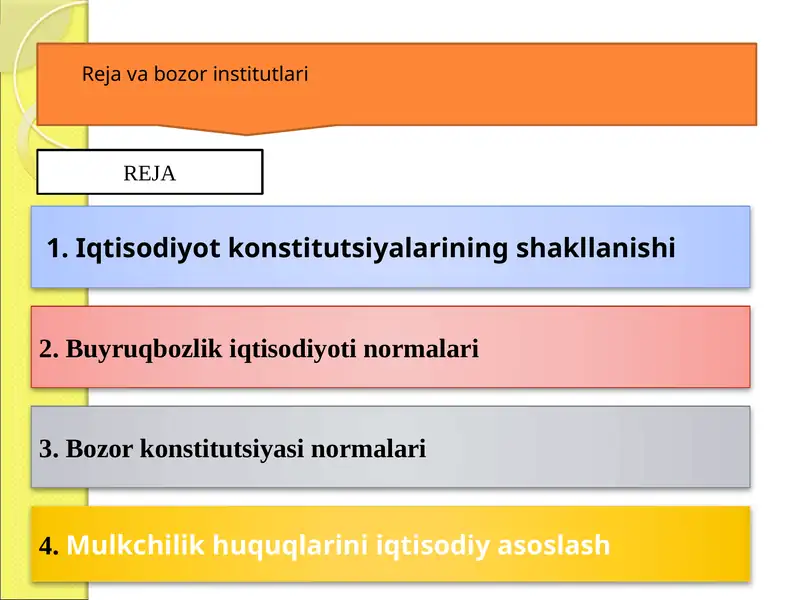 Reja va bozor institutlari

REJA

1. Iqtisodiyot konstitutsiyalarining shakllanishi

2. Buyruqbozlik iqtisodiyoti normalari

3. Bozor konstitutsiyasi normalari

4. Mulkchilik huquqlarini iqtisodiy asoslash